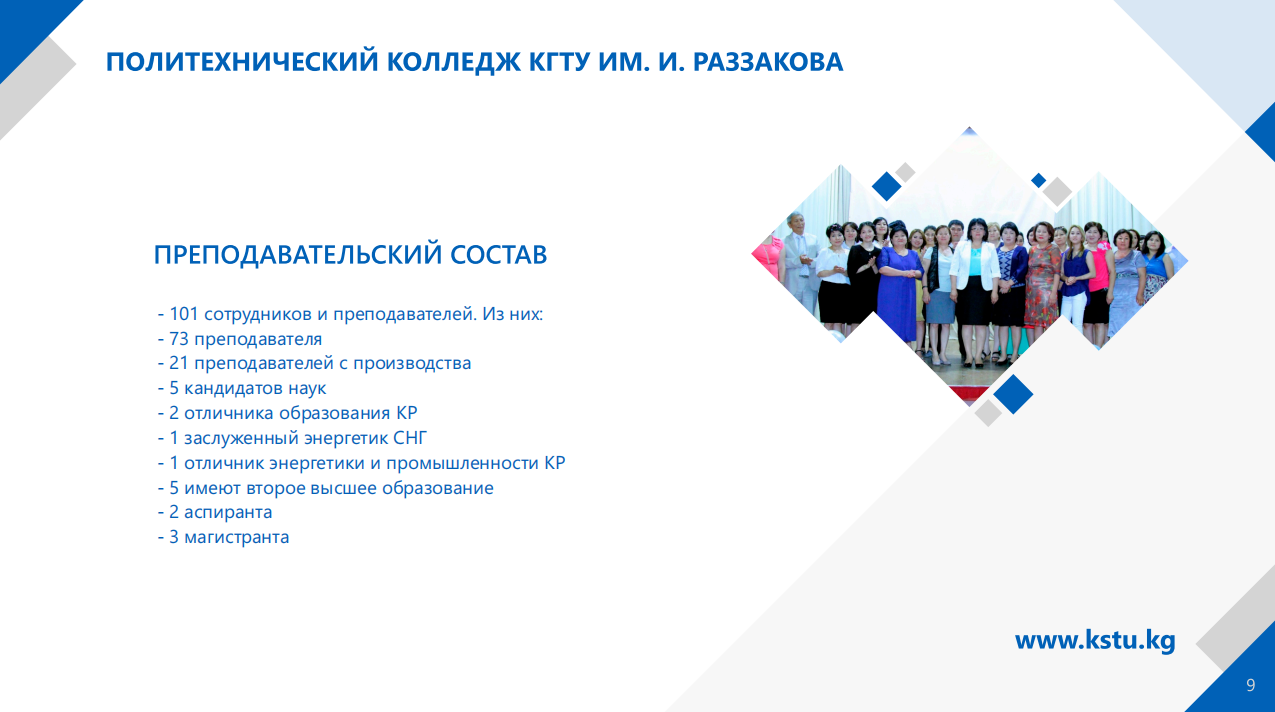 ПОЛИТЕХНИЧЕСКИЙ КОЛЛЕДЖ КГТУ ИМ. И. РАЗЗАКОВА

ПРЕПОДАВАТЕЛЬСКИЙ СОСТАВ

- 101 сотрудников и преподавателей. Из них:
- 73 преподавателя
- 21 преподавателей с производства
- 5 кандидатов наук
- 2 отличника образования КР
- 1 заслуженный энергетик СНГ
- 1 отличник энергетики и промышленности КР
- 5 имеют второе высшее образование
- 2 аспиранта
- 3 магистранта

www.kstu.kg

9